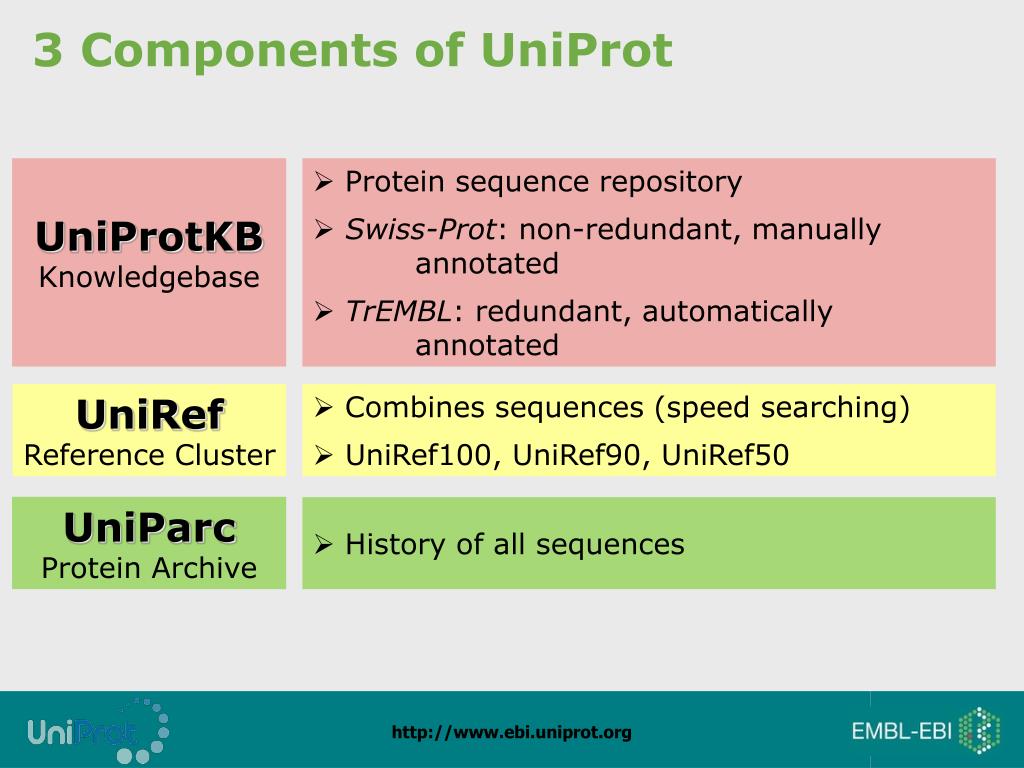 3 Components of UniProt

UniProtKB
Knowledgebase

➢ Protein sequence repository
➢ Swiss-Prot: non-redundant, manually annotated
➢ TrEMBL: redundant, automatically annotated

UniRef
Reference Cluster

➢ Combines sequences (speed searching)
➢ UniRef100, UniRef90, UniRef50

UniParc
Protein Archive

➢ History of all sequences

UniProt

http://www.ebi.uniprot.org

EMBL-EBI